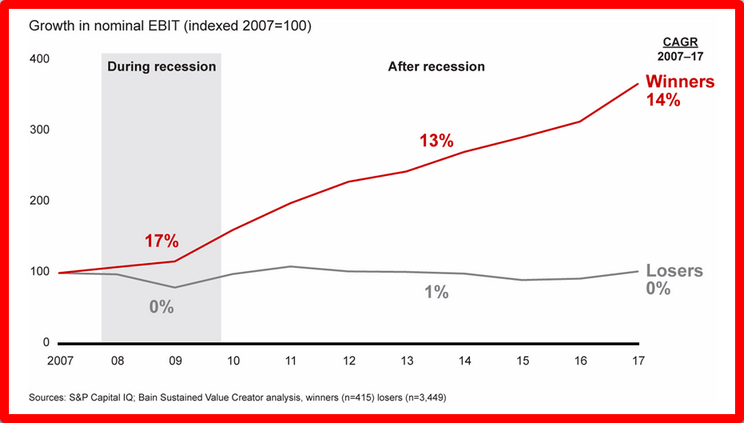 Growth in nominal EBIT (indexed 2007=100)

CAGR
2007–17

400
300
200
100
0

During recession

After recession

Winners
14%

13%

17%

Losers
0%

1%

0%

2007 08 09 10 11 12 13 14 15 16 17

Sources: S&P Capital IQ; Bain Sustained Value Creator analysis, winners (n=415) losers (n=3,449)